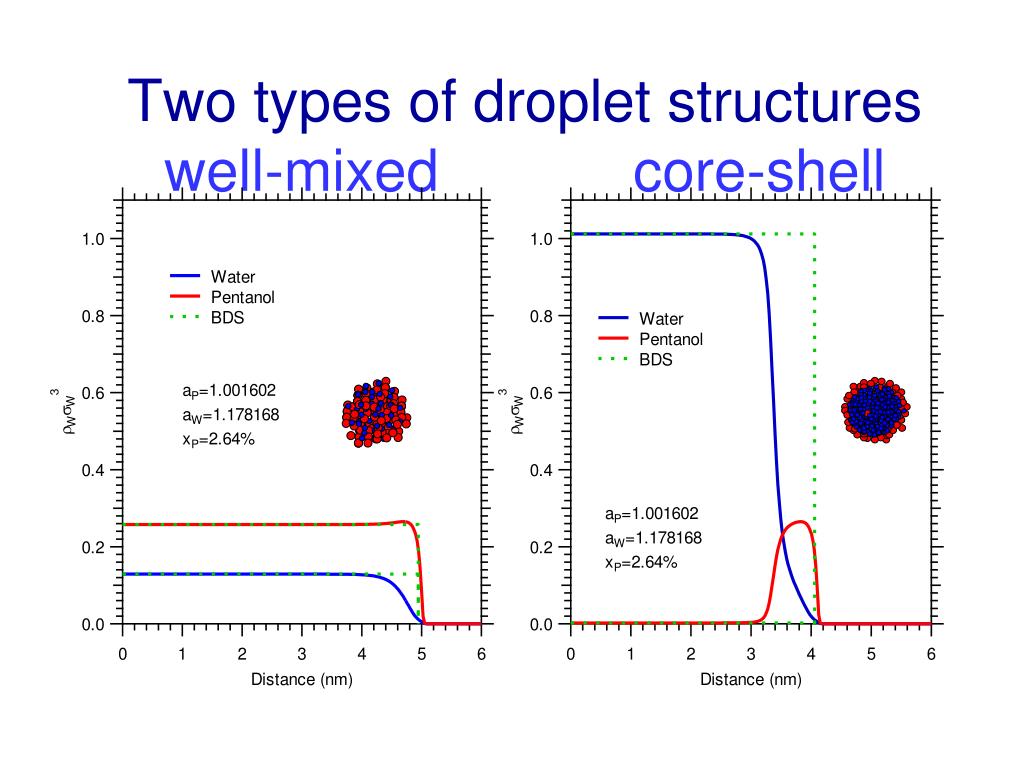 Two types of droplet structures

well-mixed

core-shell

1.0
0.8
0.6
0.4
0.2
0.0

$\rho_W\sigma_W^3$

Water
Pentanol
BDS

$a_P$=1.001602
$a_W$=1.178168
$x_P$=2.64%

0 1 2 3 4 5 6

Distance (nm)

1.0
0.8
0.6
0.4
0.2
0.0

$\rho_W\sigma_W^3$

Water
Pentanol
BDS

$a_P$=1.001602
$a_W$=1.178168
$x_P$=2.64%

0 1 2 3 4 5 6

Distance (nm)